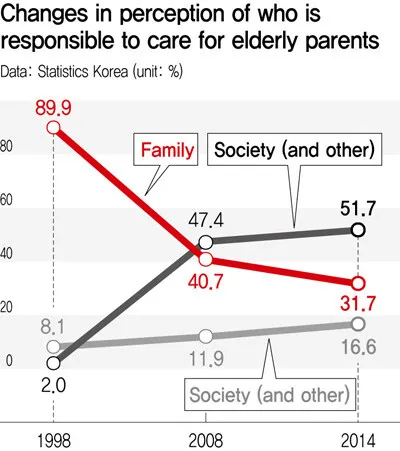 Changes in perception of who is responsible to care for elderly parents

Data: Statistics Korea (unit: %)

80
60
40
20
0

89.9
Family
Society (and other)
47.4
51.7
40.7
31.7
8.1
11.9
16.6
2.0
Society (and other)

1998
2008
2014